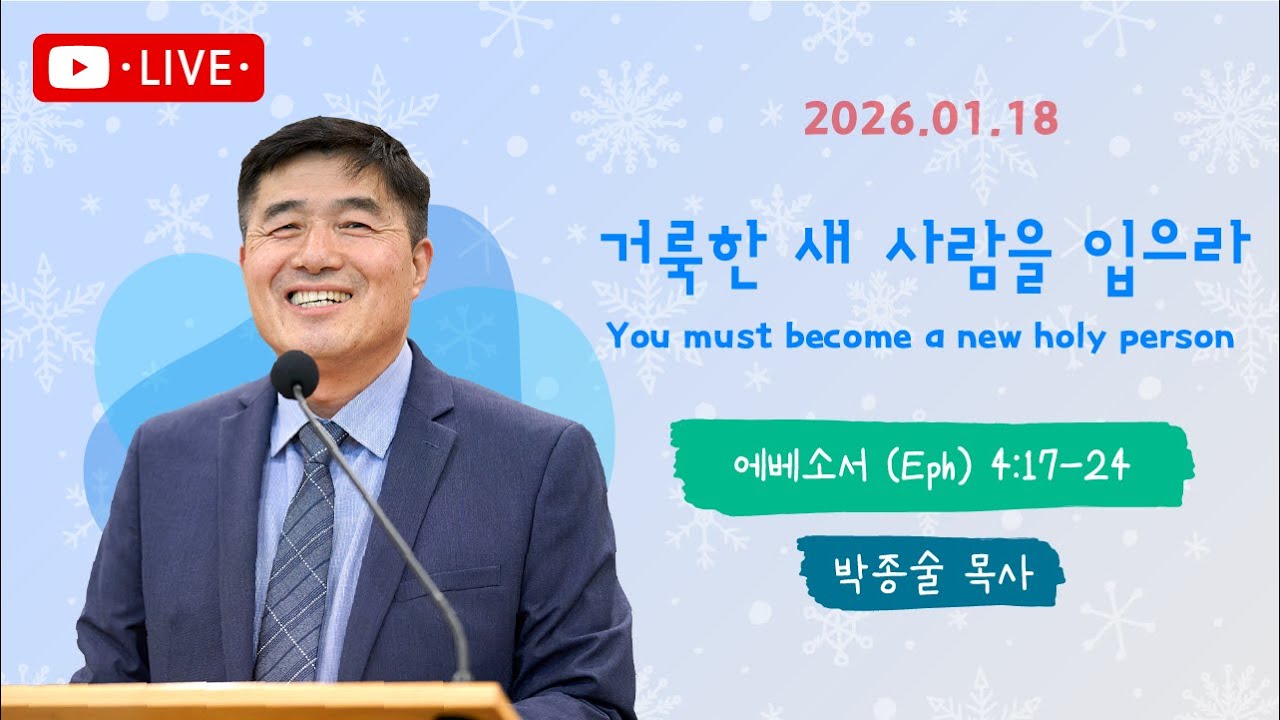 ·LIVE·

2026.01.18

거룩한 새 사람을 입으라

You must become a new holy person

에베소서 (Eph) 4:17-24

박종술 목사